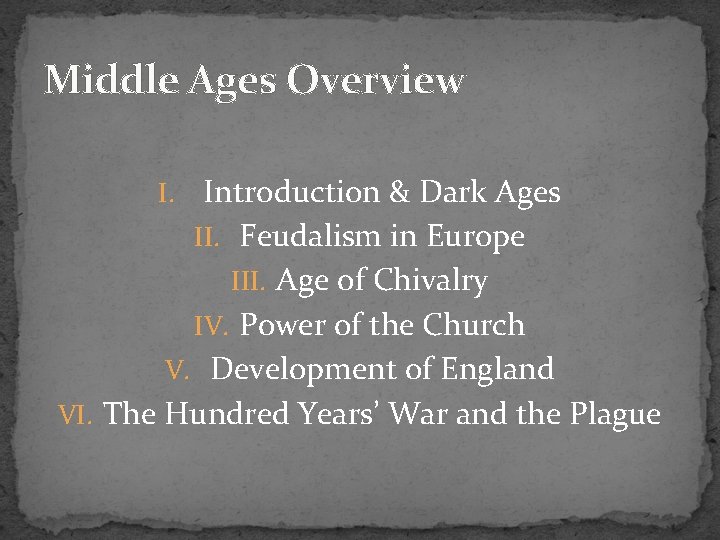 Middle Ages Overview

I. Introduction & Dark Ages
II. Feudalism in Europe
III. Age of Chivalry
IV. Power of the Church
V. Development of England
VI. The Hundred Years' War and the Plague